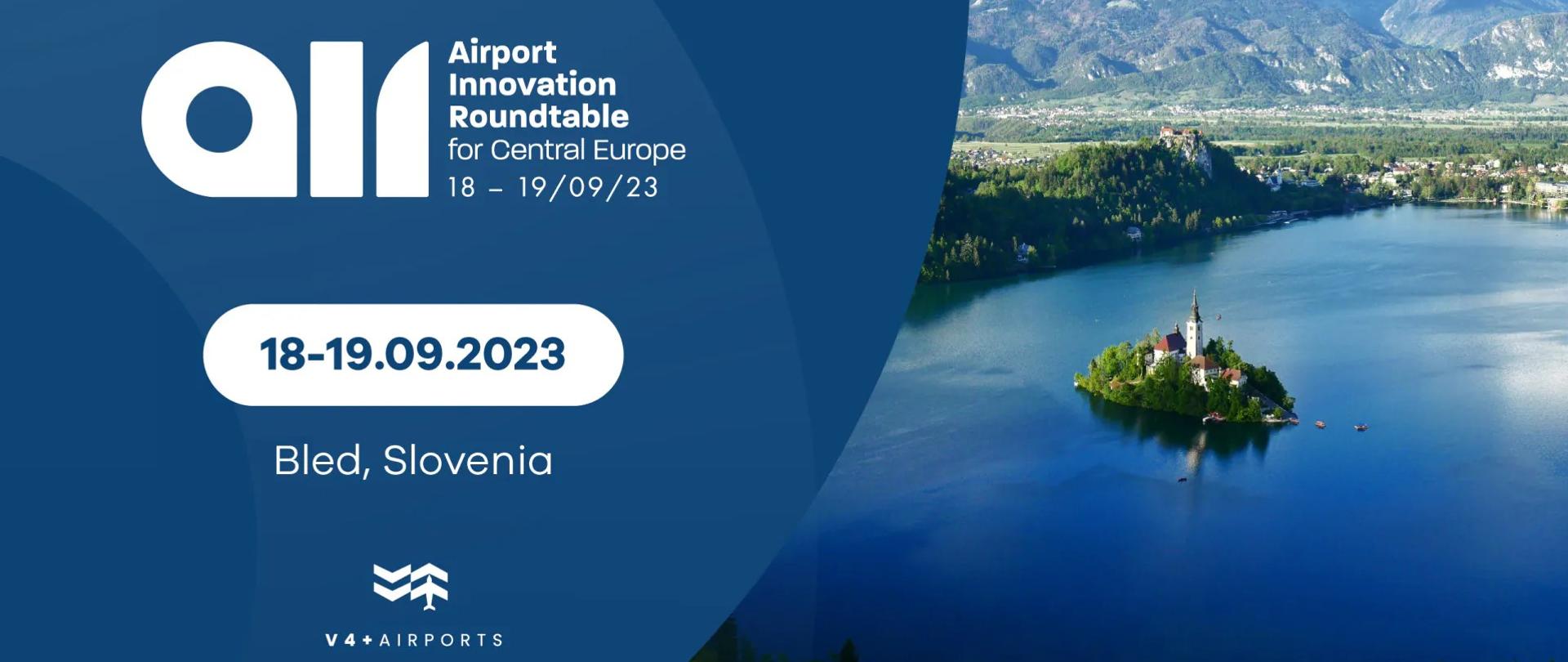 air

Airport Innovation Roundtable for Central Europe
18 – 19/09/23

18-19.09.2023

Bled, Slovenia

V4+AIRPORTS